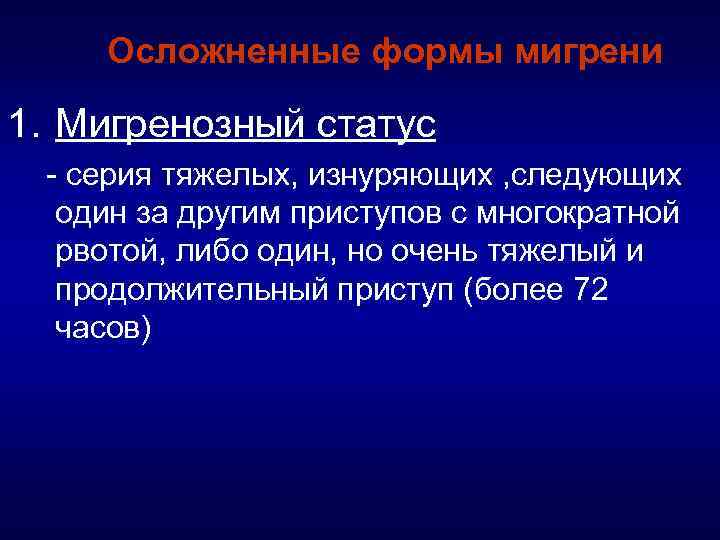 Осложненные формы мигрени

1. Мигренозный статус

- серия тяжелых, изнуряющих ,следующих один за другим приступов с многократной рвотой, либо один, но очень тяжелый и продолжительный приступ (более 72 часов)